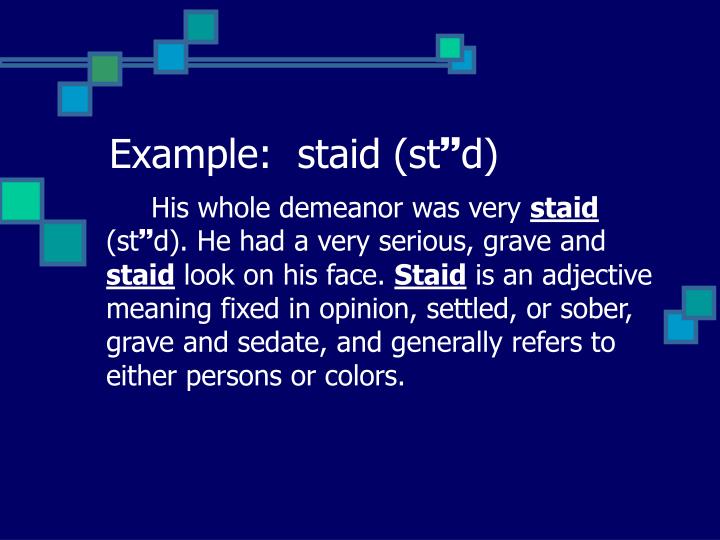 Example: staid (st”d)

His whole demeanor was very staid (st”d). He had a very serious, grave and staid look on his face. Staid is an adjective meaning fixed in opinion, settled, or sober, grave and sedate, and generally refers to either persons or colors.